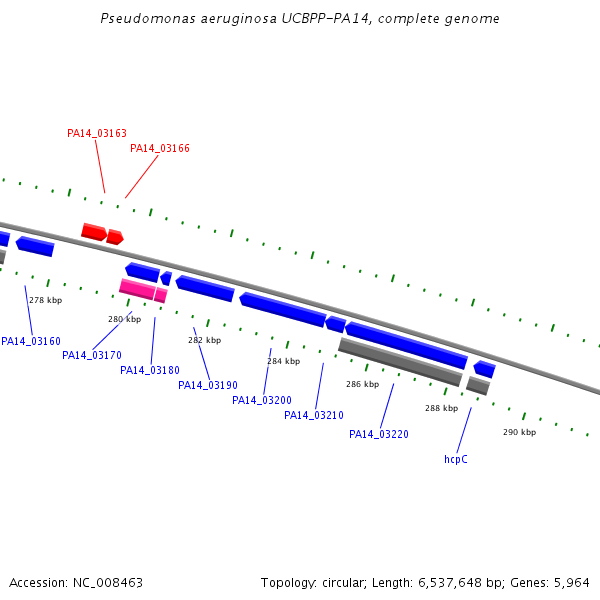 Pseudomonas aeruginosa UCBPP-PA14, complete genome

PA14_03163
PA14_03166

278 kbp
280 kbp
282 kbp
284 kbp
286 kbp
288 kbp
290 kbp

PA14_03160
PA14_03170
PA14_03180
PA14_03190
PA14_03200
PA14_03210
PA14_03220
hcpC

Accession: NC_008463

Topology: circular; Length: 6,537,648 bp; Genes: 5,964